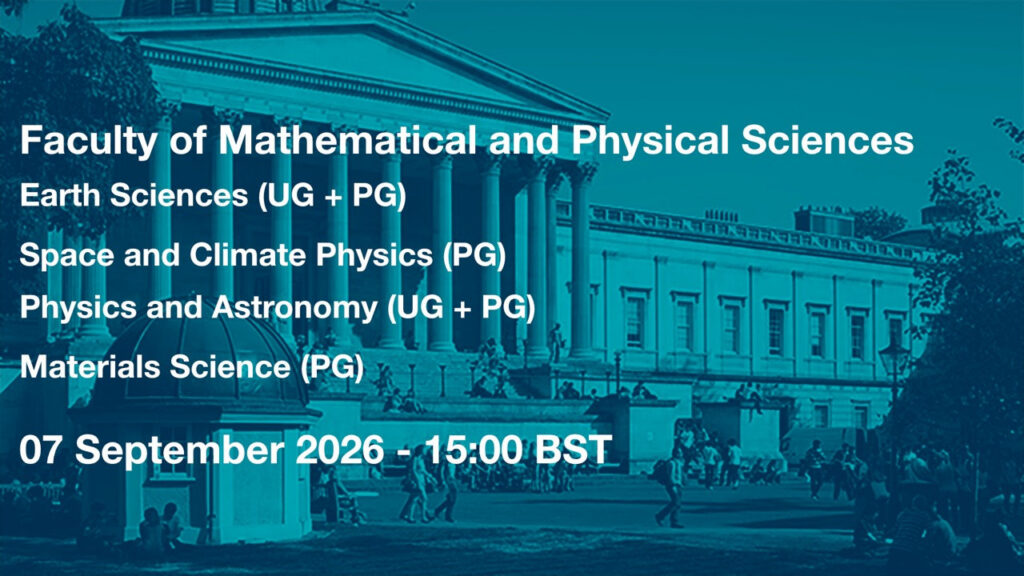 Faculty of Mathematical and Physical Sciences

Earth Sciences (UG + PG)

Space and Climate Physics (PG)

Physics and Astronomy (UG + PG)

Materials Science (PG)

07 September 2026 - 15:00 BST